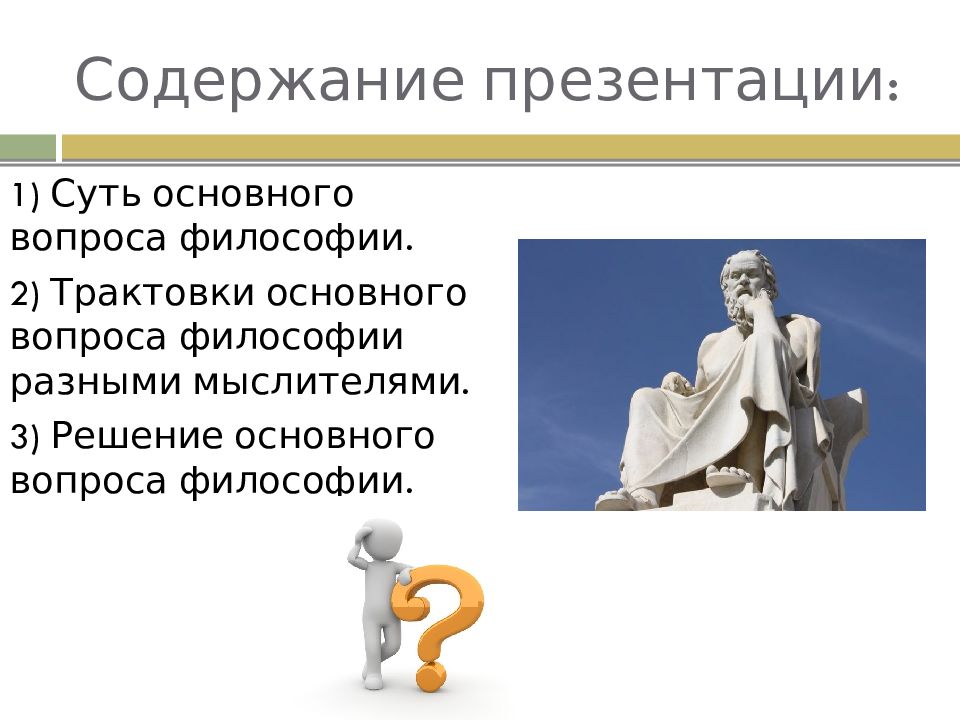 Содержание презентации:

1) Суть основного вопроса философии.

2) Трактовки основного вопроса философии разными мыслителями.

3) Решение основного вопроса философии.